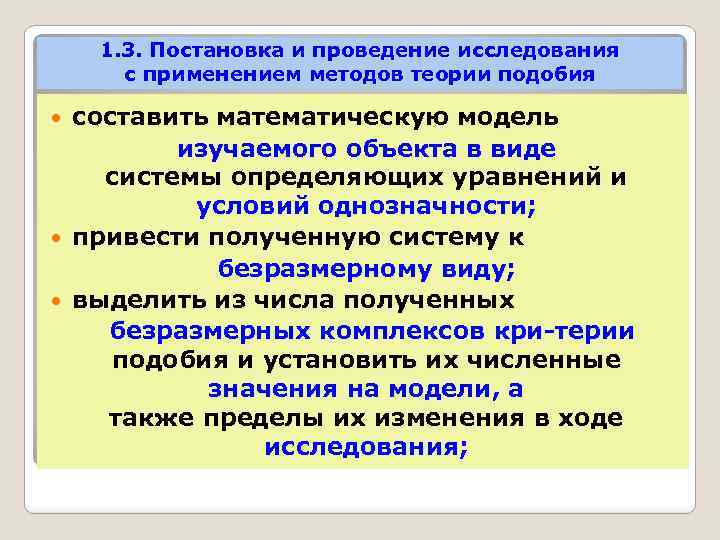 1.3. Постановка и проведение исследования с применением методов теории подобия

• составить математическую модель изучаемого объекта в виде системы определяющих уравнений и условий однозначности;
• привести полученную систему к безразмерному виду;
• выделить из числа полученных безразмерных комплексов кри-терии подобия и установить их численные значения на модели, а также пределы их изменения в ходе исследования;